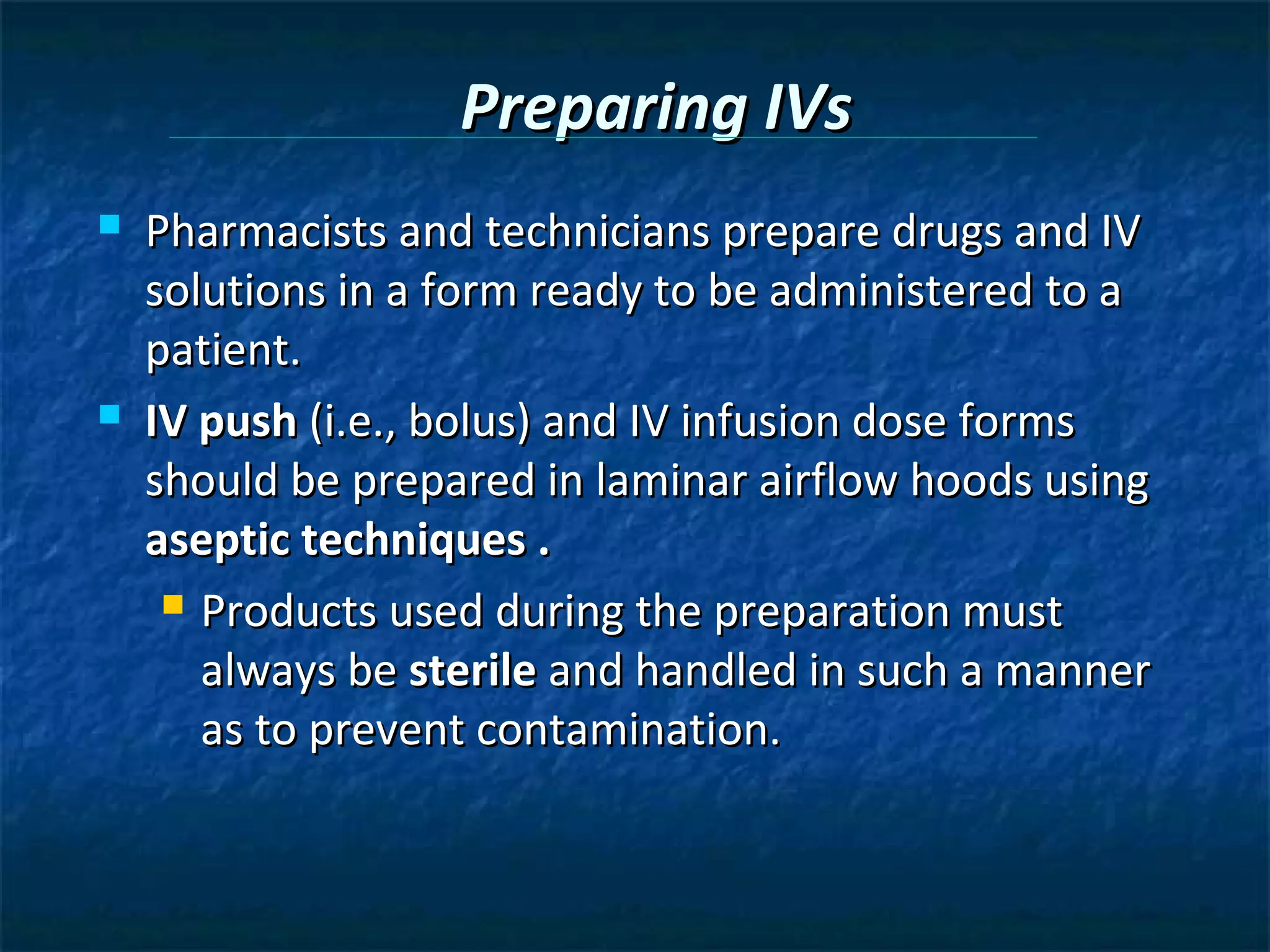 Preparing IVs

Pharmacists and technicians prepare drugs and IV solutions in a form ready to be administered to a patient.

IV push (i.e., bolus) and IV infusion dose forms should be prepared in laminar airflow hoods using aseptic techniques .

Products used during the preparation must always be sterile and handled in such a manner as to prevent contamination.